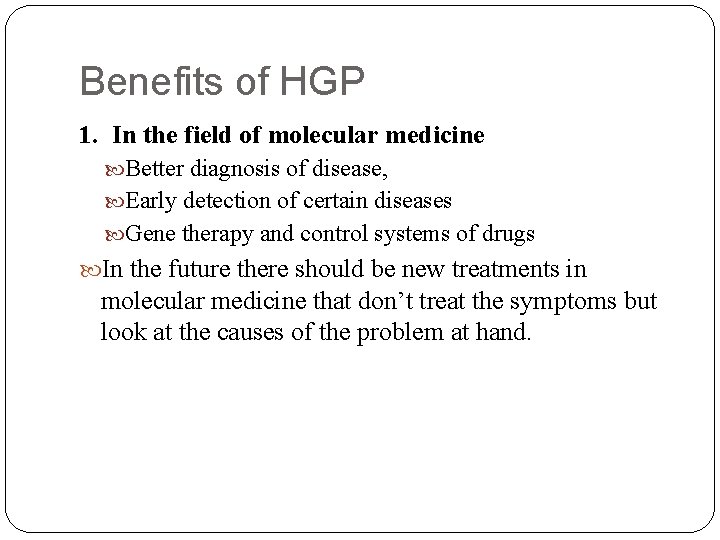 Benefits of HGP

1. In the field of molecular medicine

Better diagnosis of disease,

Early detection of certain diseases

Gene therapy and control systems of drugs

In the future there should be new treatments in molecular medicine that don’t treat the symptoms but look at the causes of the problem at hand.